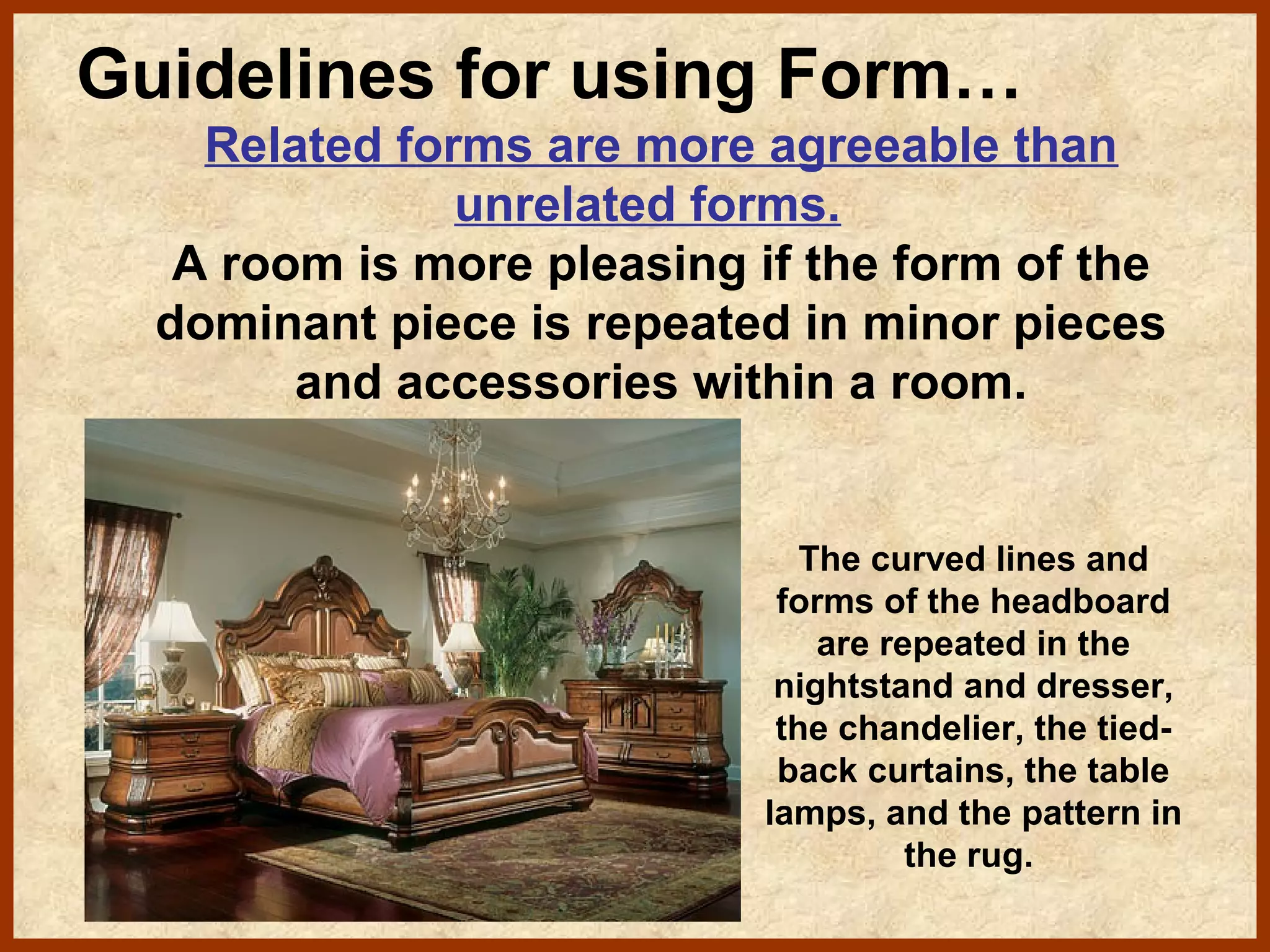 Guidelines for using Form…

Related forms are more agreeable than unrelated forms.

A room is more pleasing if the form of the dominant piece is repeated in minor pieces and accessories within a room.

The curved lines and forms of the headboard are repeated in the nightstand and dresser, the chandelier, the tied-back curtains, the table lamps, and the pattern in the rug.